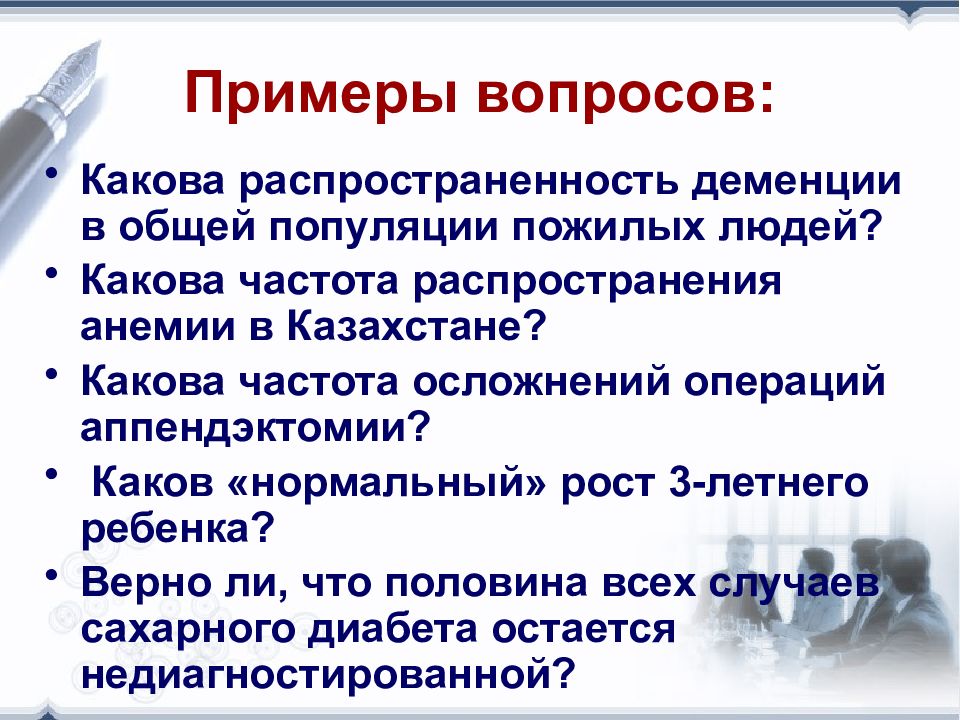 Примеры вопросов:

• Какова распространенность деменции в общей популяции пожилых людей?
• Какова частота распространения анемии в Казахстане?
• Какова частота осложнений операций аппендэктомии?
• Каков «нормальный» рост 3-летнего ребенка?
• Верно ли, что половина всех случаев сахарного диабета остается недиагностированной?